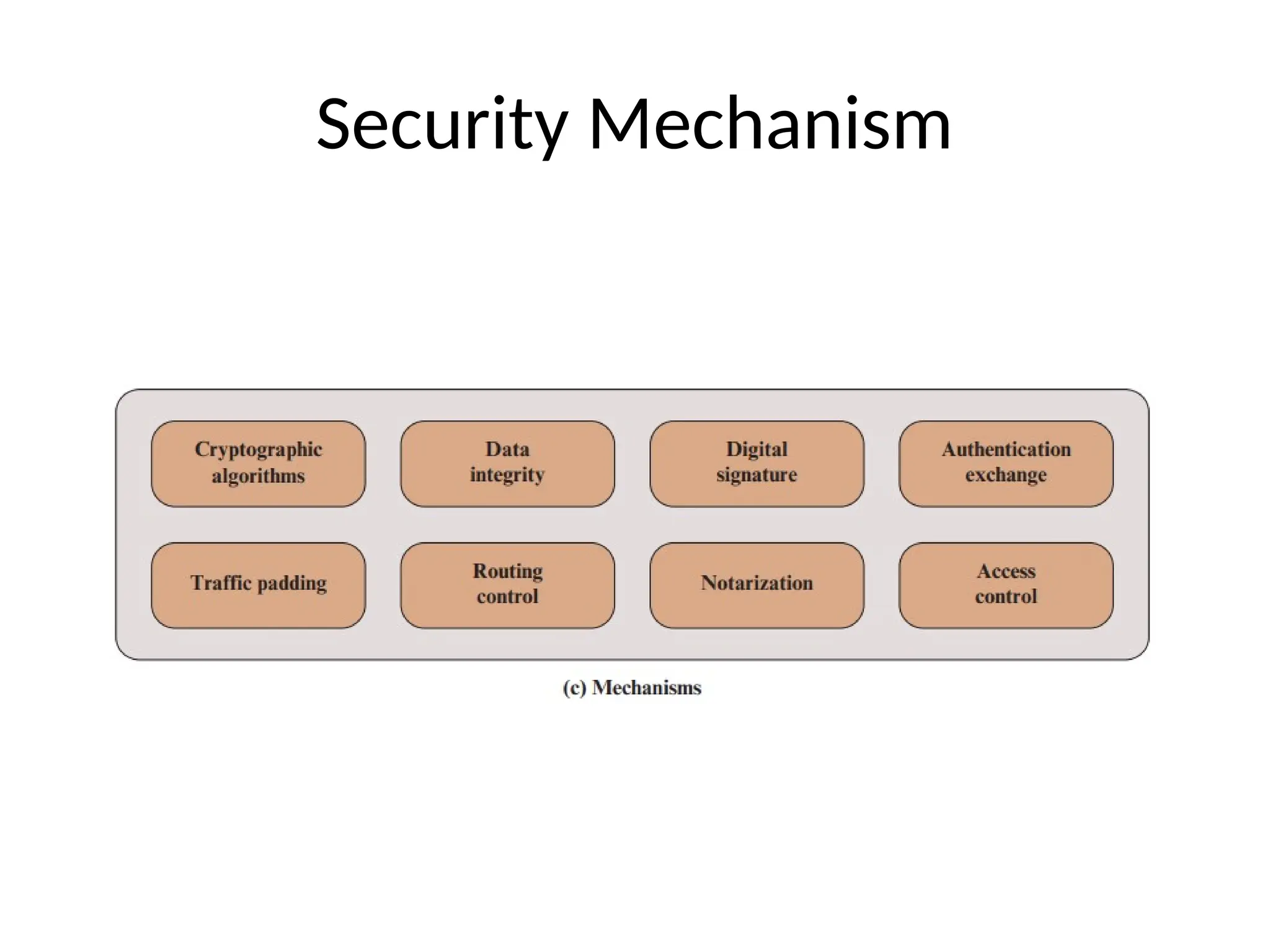 Security Mechanism

Cryptographic algorithms

Data integrity

Digital signature

Authentication exchange

Traffic padding

Routing control

Notarization

Access control

(c) Mechanisms